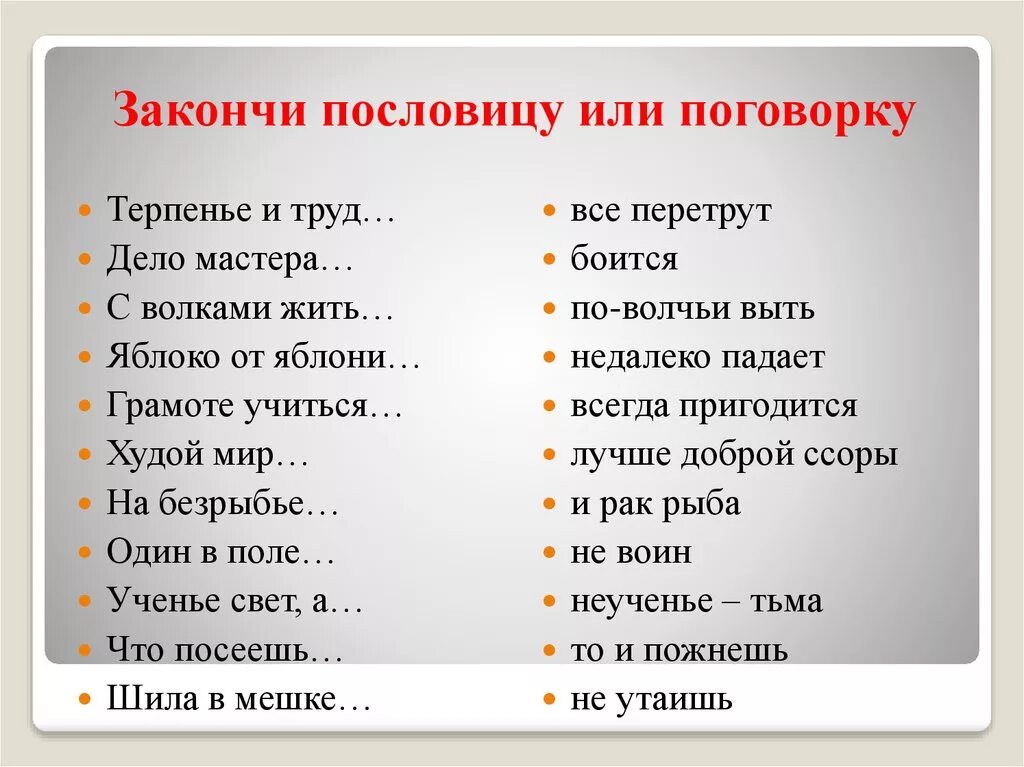 Закончи пословицу или поговорку

- Терпенье и труд…
- Дело мастера…
- С волками жить…
- Яблоко от яблони…
- Грамоте учиться…
- Худой мир…
- На безрыбье…
- Один в поле…
- Ученье свет, а…
- Что посеешь…
- Шила в мешке…

- все перетрут
- боится
- по-волчьи выть
- недалеко падает
- всегда пригодится
- лучше доброй ссоры
- и рак рыба
- не воин
- неученье – тьма
- то и пожнешь
- не утаишь